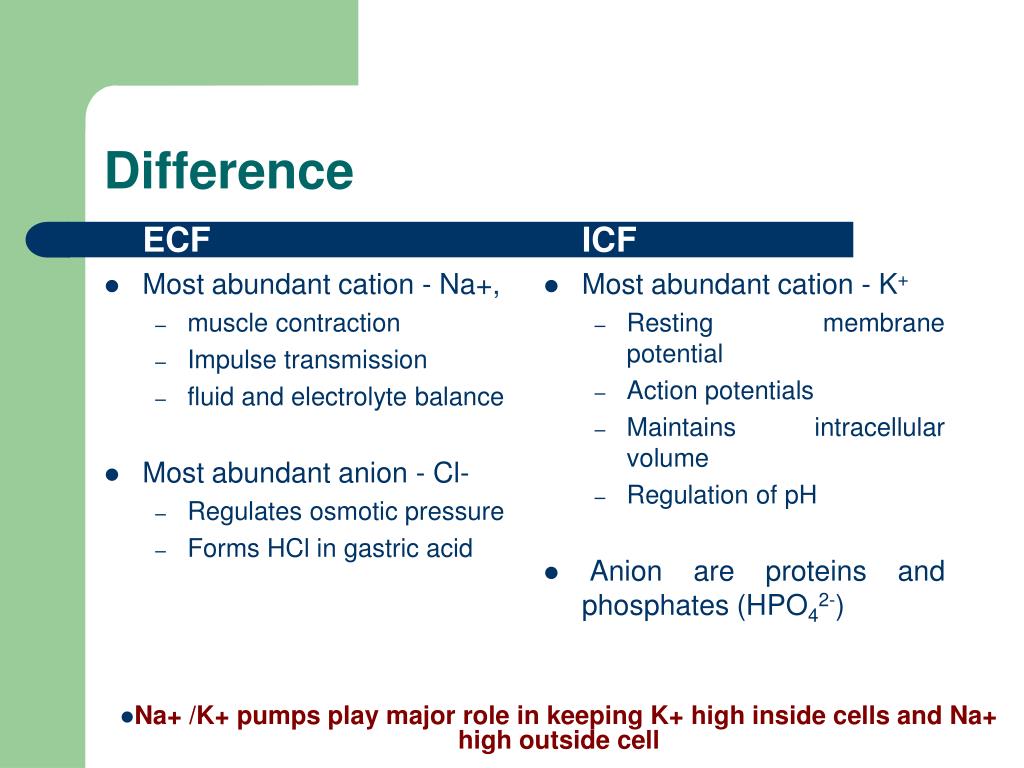 Difference

ECF

- Most abundant cation - Na+,
  – muscle contraction
  – Impulse transmission
  – fluid and electrolyte balance

- Most abundant anion - Cl-
  – Regulates osmotic pressure
  – Forms HCl in gastric acid

ICF

- Most abundant cation - $K^+$
  – Resting membrane potential
  – Action potentials
  – Maintains intracellular volume
  – Regulation of pH

- Anion are proteins and phosphates ($HPO_4^{2-}$)

●Na+ /K+ pumps play major role in keeping K+ high inside cells and Na+ high outside cell